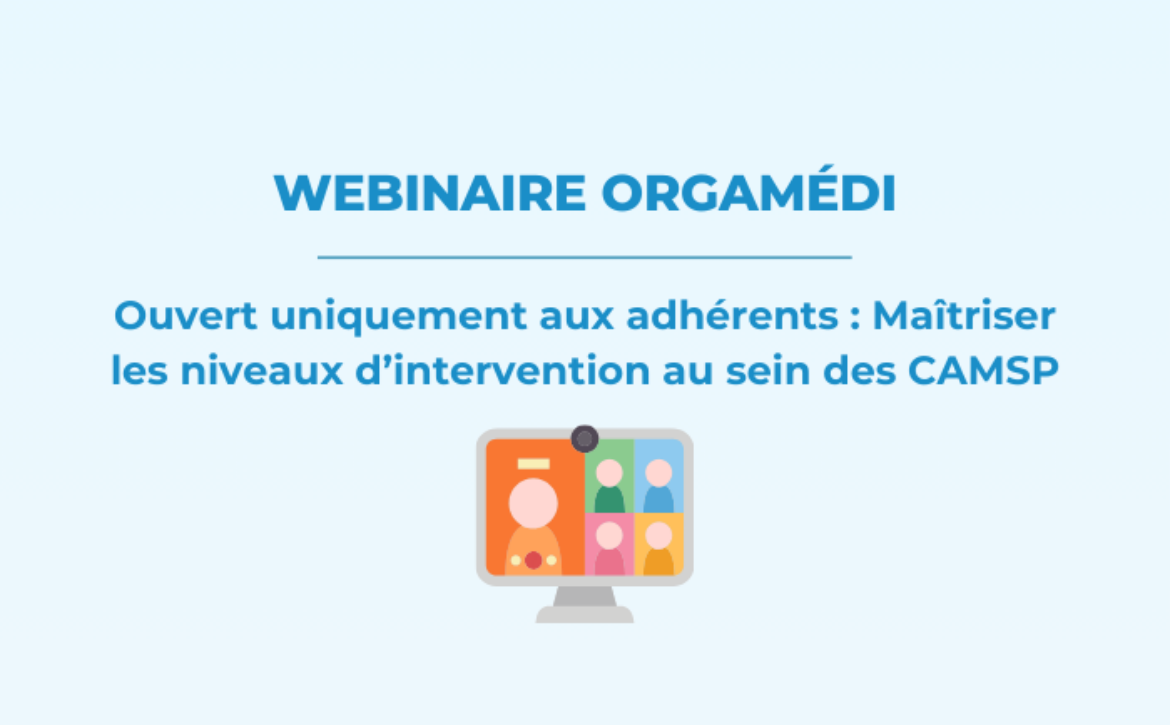 WEBINAIRE ORGAMÉDI

Ouvert uniquement aux adhérents : Maîtriser les niveaux d’intervention au sein des CAMSP